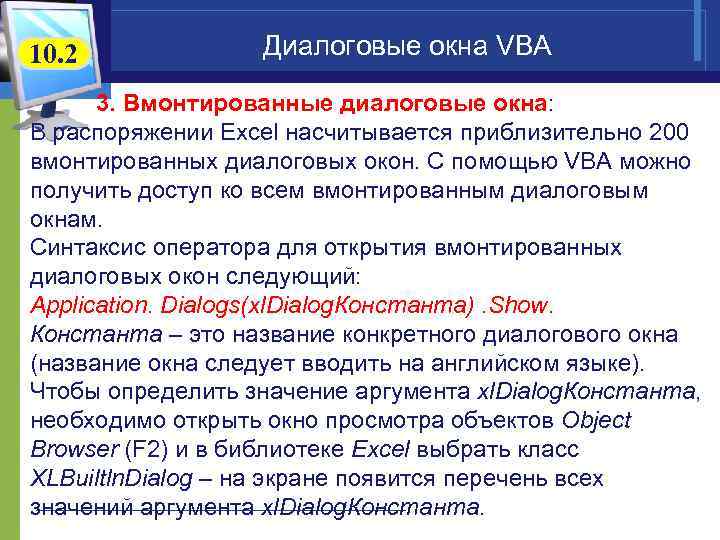 10.2

Диалоговые окна VBA

3. Вмонтированные диалоговые окна:
В распоряжении Excel насчитывается приблизительно 200 вмонтированных диалоговых окон. С помощью VBA можно получить доступ ко всем вмонтированным диалоговым окнам.
Синтаксис оператора для открытия вмонтированных диалоговых окон следующий:
Application. Dialogs(xlDialogКонстанта) .Show.
Константа – это название конкретного диалогового окна (название окна следует вводить на английском языке).
Чтобы определить значение аргумента xlDialogКонстанта, необходимо открыть окно просмотра объектов Object Browser (F2) и в библиотеке Excel выбрать класс XLBuiltInDialog – на экране появится перечень всех значений аргумента xlDialogКонстанта.